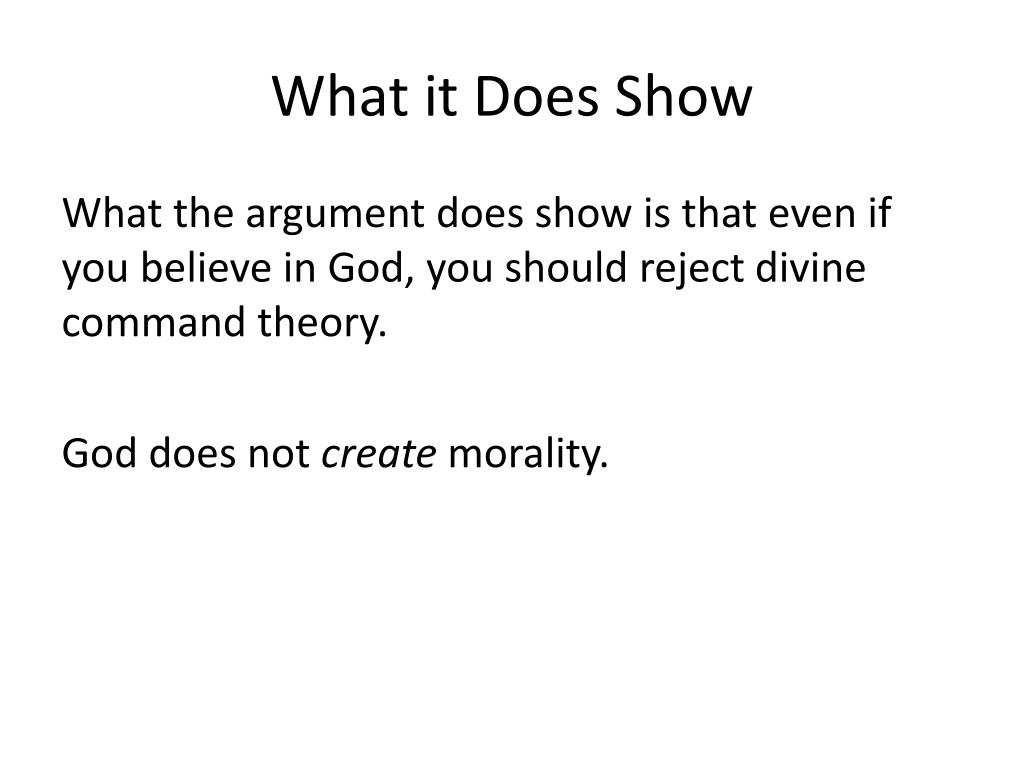 What it Does Show

What the argument does show is that even if you believe in God, you should reject divine command theory.

God does not create morality.